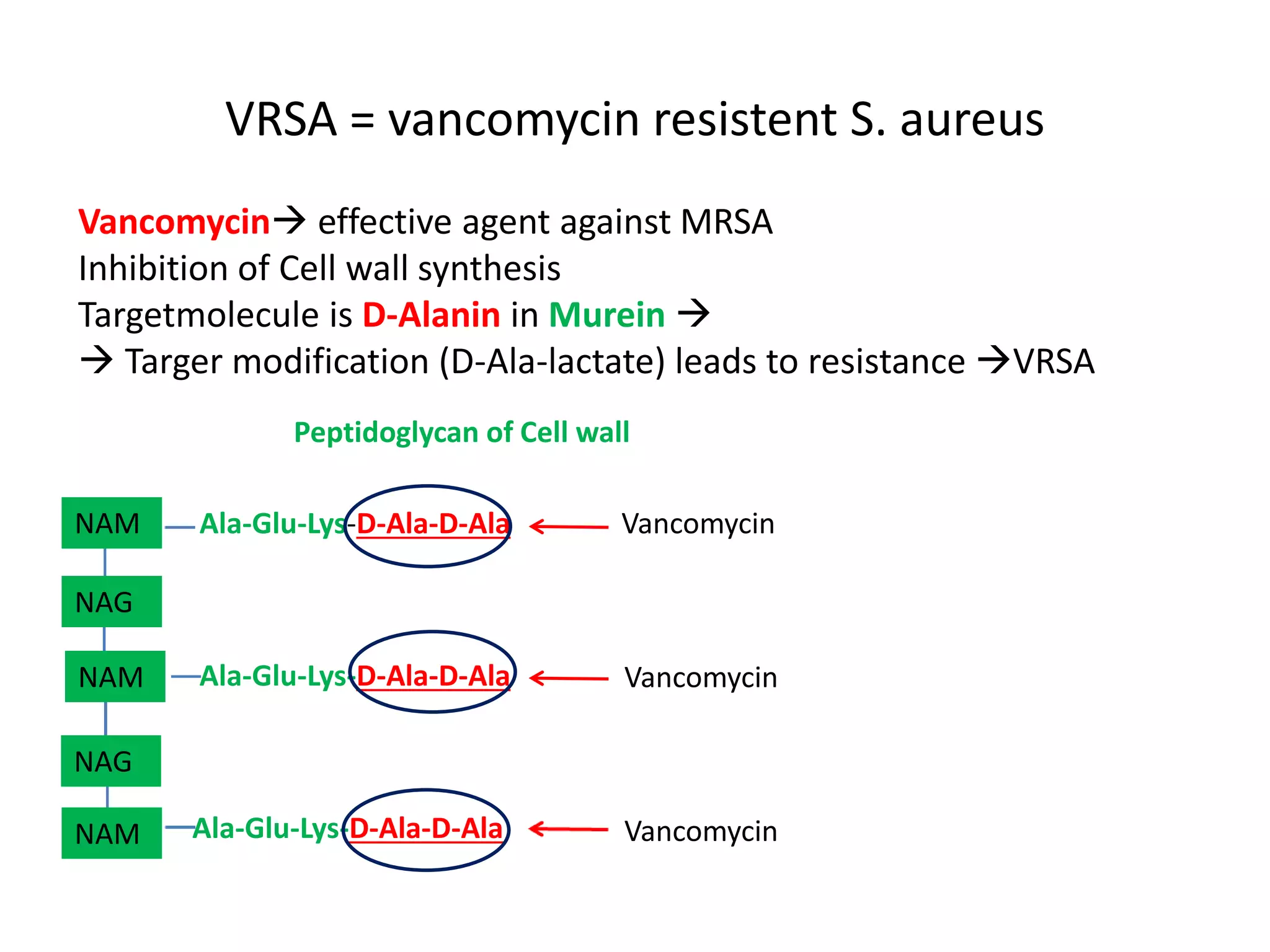 VRSA = vancomycin resistent S. aureus

Vancomycin→ effective agent against MRSA
Inhibition of Cell wall synthesis
Targetmolecule is D-Alanin in Murein →
→ Targer modification (D-Ala-lactate) leads to resistance →VRSA

Peptidoglycan of Cell wall

NAM — Ala-Glu-Lys-D-Ala-D-Ala ← Vancomycin

NAG

NAM — Ala-Glu-Lys-D-Ala-D-Ala ← Vancomycin

NAG

NAM — Ala-Glu-Lys-D-Ala-D-Ala ← Vancomycin